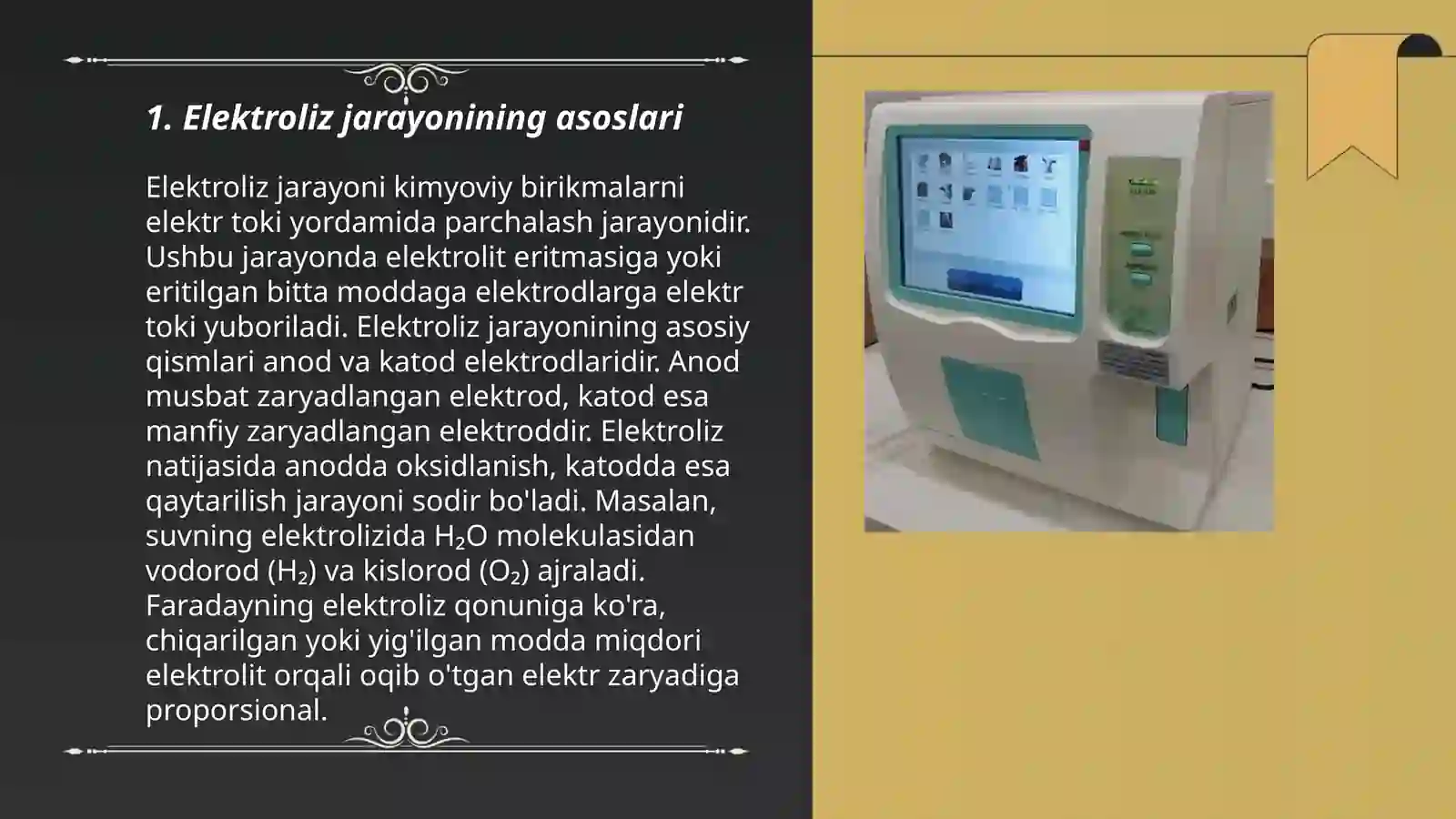 1. Elektroliz jarayonining asoslari

Elektroliz jarayoni kimyoviy birikmalarni elektr toki yordamida parchalash jarayonidir. Ushbu jarayonda elektrolit eritmasiga yoki eritilgan bitta moddaga elektrodlarga elektr toki yuboriladi. Elektroliz jarayonining asosiy qismlari anod va katod elektrodlaridir. Anod musbat zaryadlangan elektrod, katod esa manfiy zaryadlangan elektroddir. Elektroliz natijasida anodda oksidlanish, katodda esa qaytarilish jarayoni sodir bo'ladi. Masalan, suvning elektrolizida $H_2O$ molekulasidan vodorod ($H_2$) va kislorod ($O_2$) ajraladi. Faradayning elektroliz qonuniga ko'ra, chiqarilgan yoki yig'ilgan modda miqdori elektrolit orqali oqib o'tgan elektr zaryadiga proporsional.